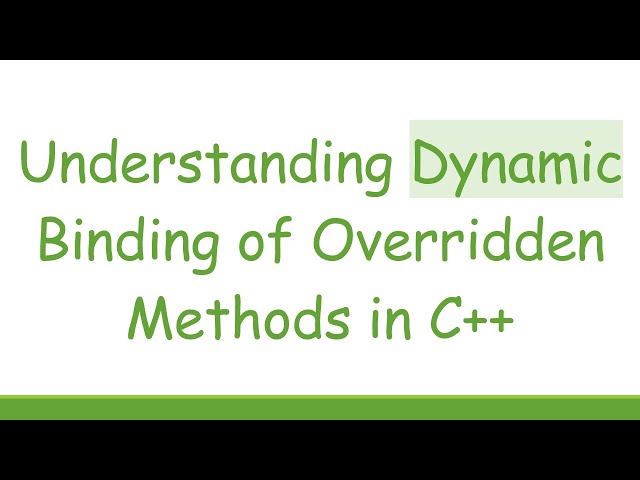 Understanding Dynamic Binding of Overridden Methods in C++